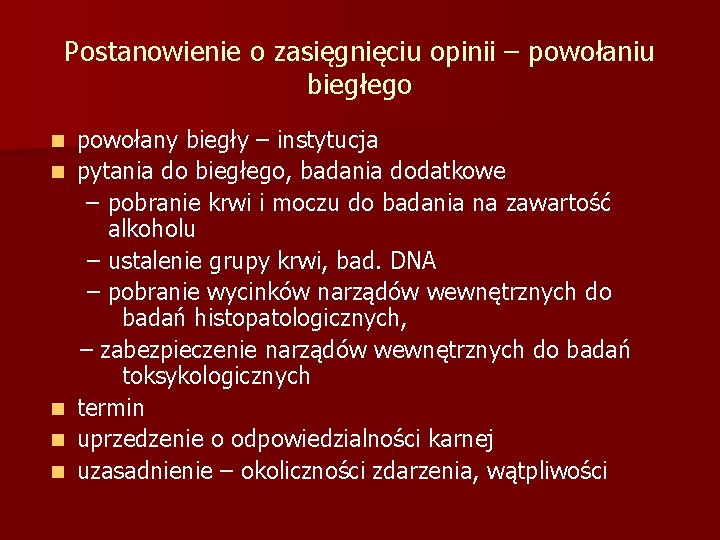 Postanowienie o zasięgnięciu opinii – powołaniu biegłego

- powołany biegły – instytucja
- pytania do biegłego, badania dodatkowe
  – pobranie krwi i moczu do badania na zawartość alkoholu
  – ustalenie grupy krwi, bad. DNA
  – pobranie wycinków narządów wewnętrznych do badań histopatologicznych,
  – zabezpieczenie narządów wewnętrznych do badań toksykologicznych
- termin
- uprzedzenie o odpowiedzialności karnej
- uzasadnienie – okoliczności zdarzenia, wątpliwości